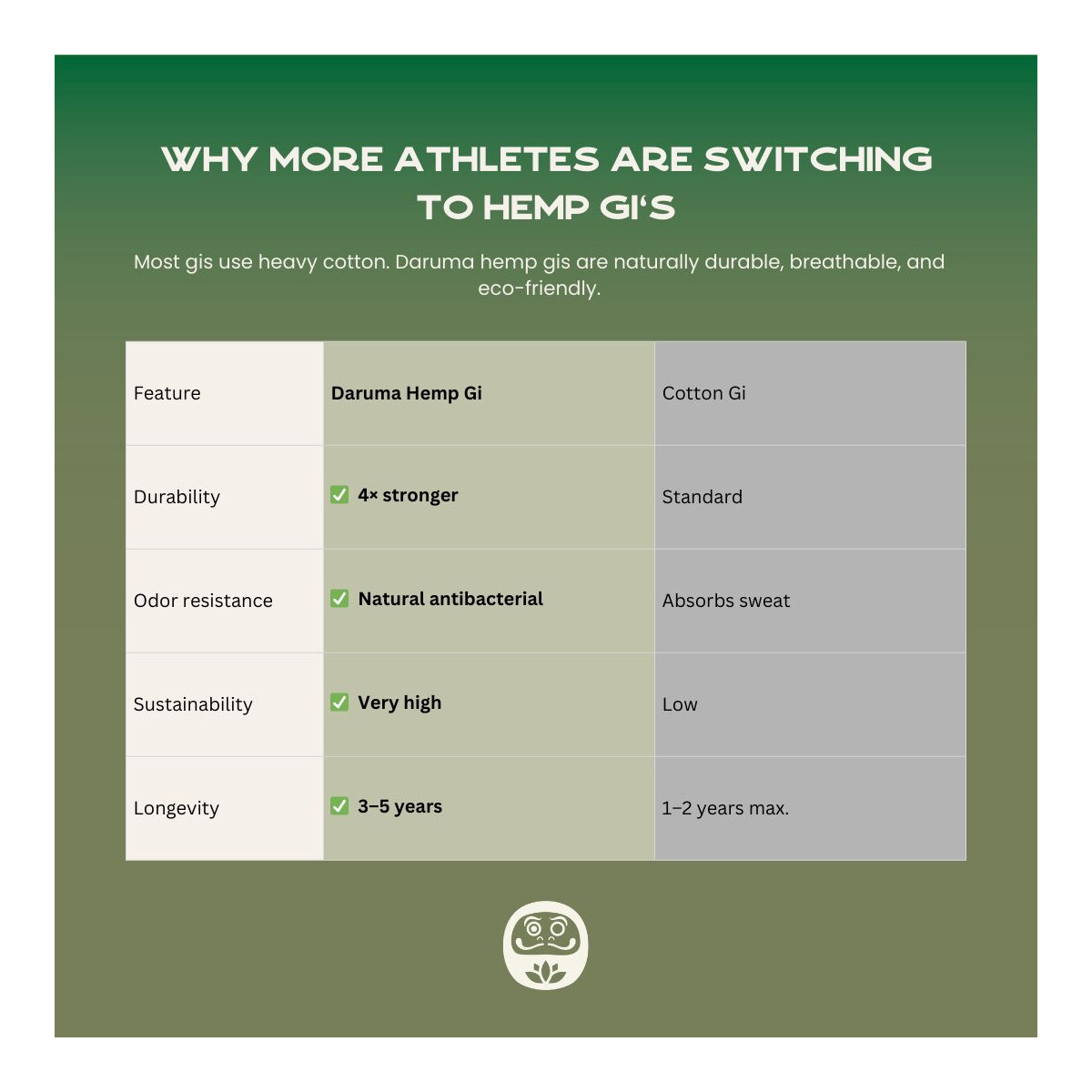 WHY MORE ATHLETES ARE SWITCHING TO HEMP GI‘S

Most gis use heavy cotton. Daruma hemp gis are naturally durable, breathable, and eco-friendly.

| Feature | Daruma Hemp Gi | Cotton Gi |
|---|---|---|
| Durability | ✅ 4× stronger | Standard |
| Odor resistance | ✅ Natural antibacterial | Absorbs sweat |
| Sustainability | ✅ Very high | Low |
| Longevity | ✅ 3–5 years | 1–2 years max. |